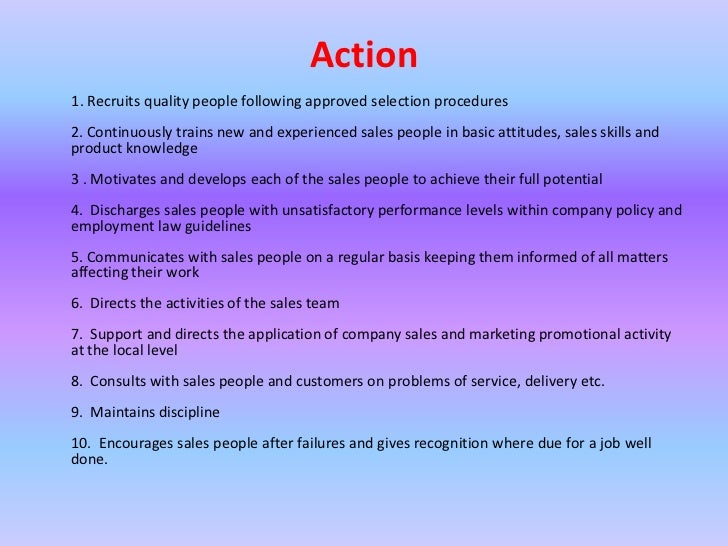 Action

1. Recruits quality people following approved selection procedures

2. Continuously trains new and experienced sales people in basic attitudes, sales skills and product knowledge

3 . Motivates and develops each of the sales people to achieve their full potential

4. Discharges sales people with unsatisfactory performance levels within company policy and employment law guidelines

5. Communicates with sales people on a regular basis keeping them informed of all matters affecting their work

6. Directs the activities of the sales team

7. Support and directs the application of company sales and marketing promotional activity at the local level

8. Consults with sales people and customers on problems of service, delivery etc.

9. Maintains discipline

10. Encourages sales people after failures and gives recognition where due for a job well done.